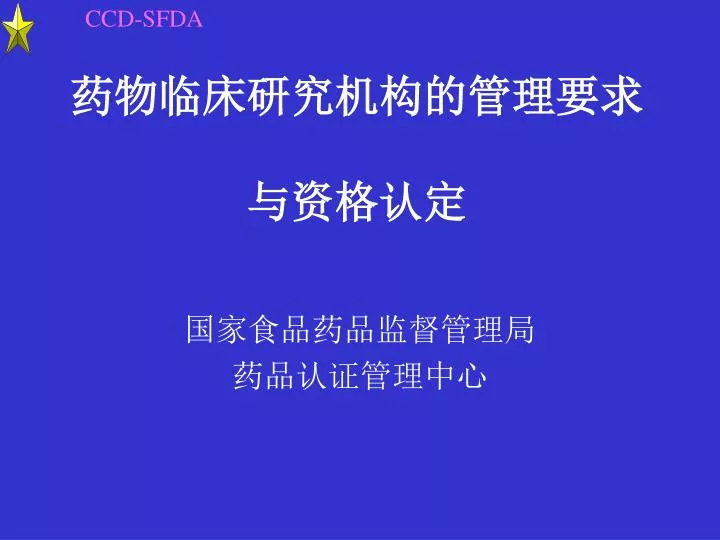 CCD-SFDA

药物临床研究机构的管理要求

与资格认定

国家食品药品监督管理局
药品认证管理中心